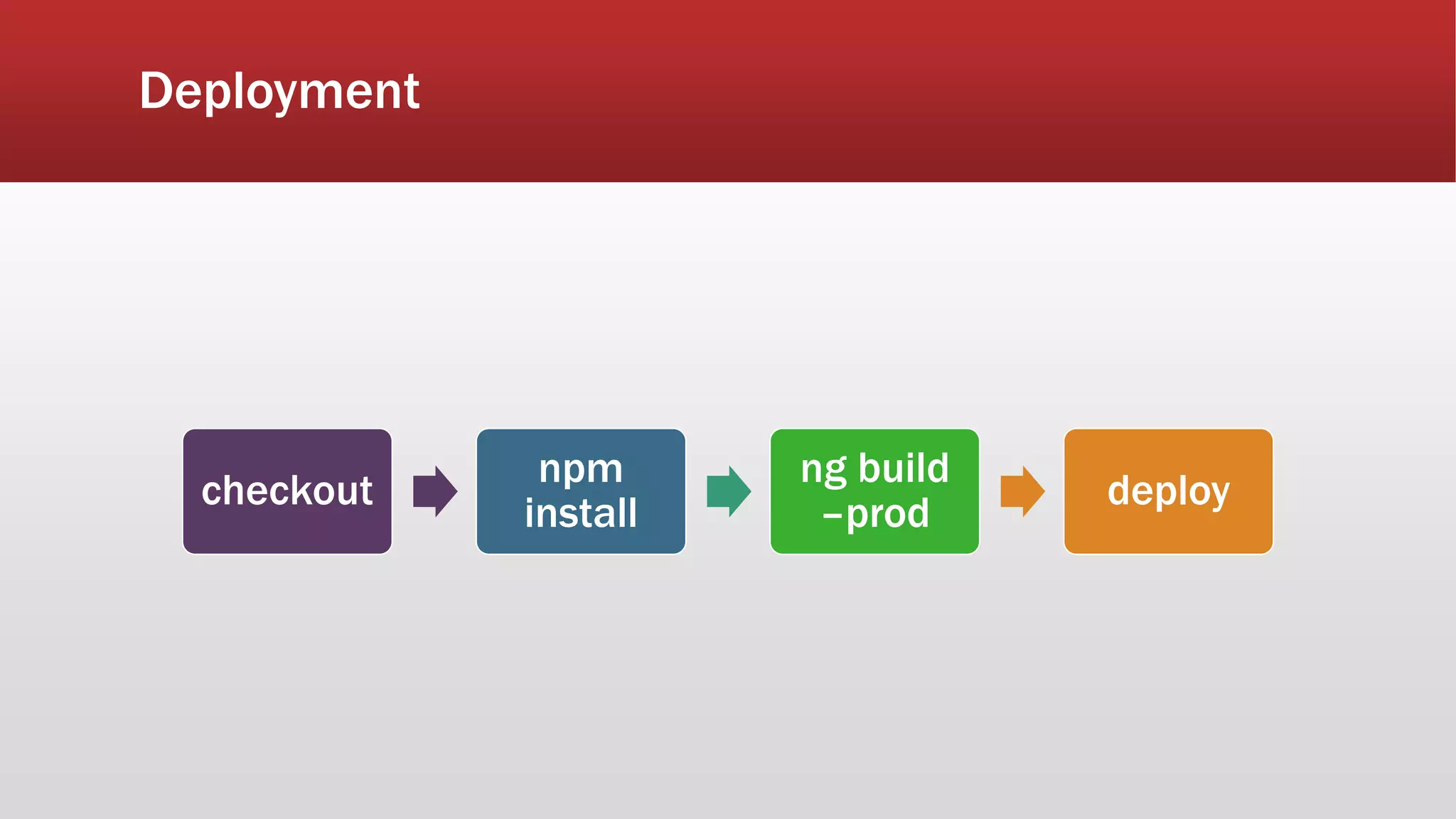 Deployment

checkout

npm install

ng build –prod

deploy